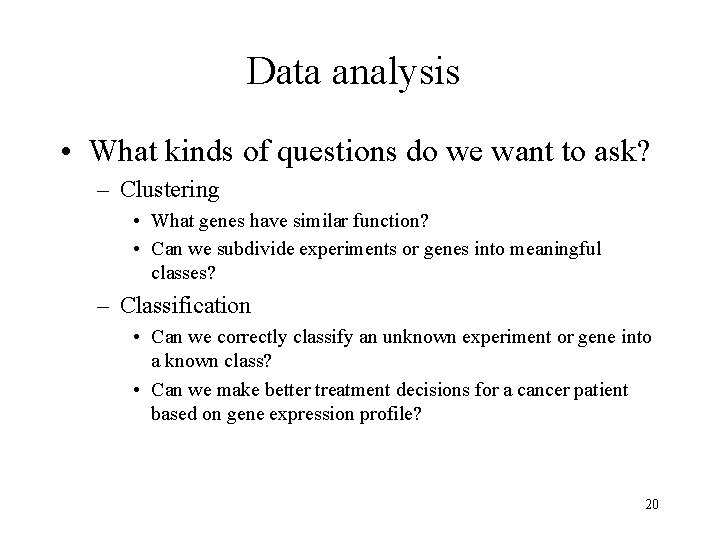 Data analysis

• What kinds of questions do we want to ask?

– Clustering

• What genes have similar function?

• Can we subdivide experiments or genes into meaningful classes?

– Classification

• Can we correctly classify an unknown experiment or gene into a known class?

• Can we make better treatment decisions for a cancer patient based on gene expression profile?

20